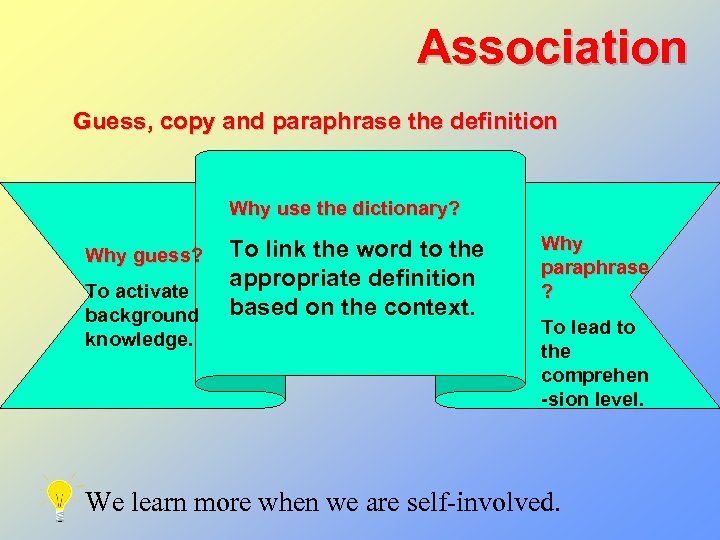 Association

Guess, copy and paraphrase the definition

Why guess?

To activate background knowledge.

Why use the dictionary?

To link the word to the appropriate definition based on the context.

Why paraphrase ?

To lead to the comprehen -sion level.

We learn more when we are self-involved.